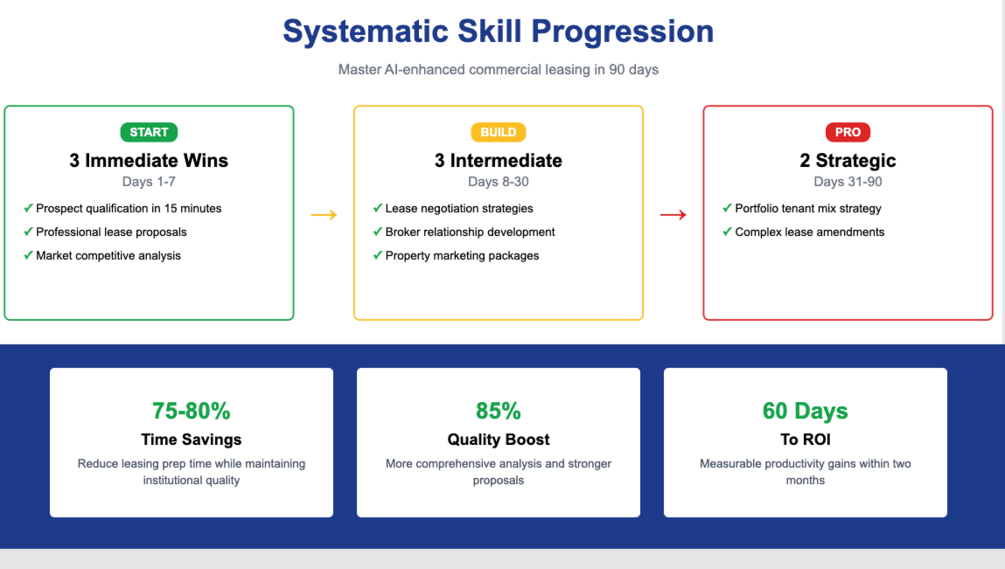 Systematic Skill Progression

Master AI-enhanced commercial leasing in 90 days

START
3 Immediate Wins
Days 1-7
✓ Prospect qualification in 15 minutes
✓ Professional lease proposals
✓ Market competitive analysis

→

BUILD
3 Intermediate
Days 8-30
✓ Lease negotiation strategies
✓ Broker relationship development
✓ Property marketing packages

→

PRO
2 Strategic
Days 31-90
✓ Portfolio tenant mix strategy
✓ Complex lease amendments

75-80%
Time Savings
Reduce leasing prep time while maintaining institutional quality

85%
Quality Boost
More comprehensive analysis and stronger proposals

60 Days
To ROI
Measurable productivity gains within two months